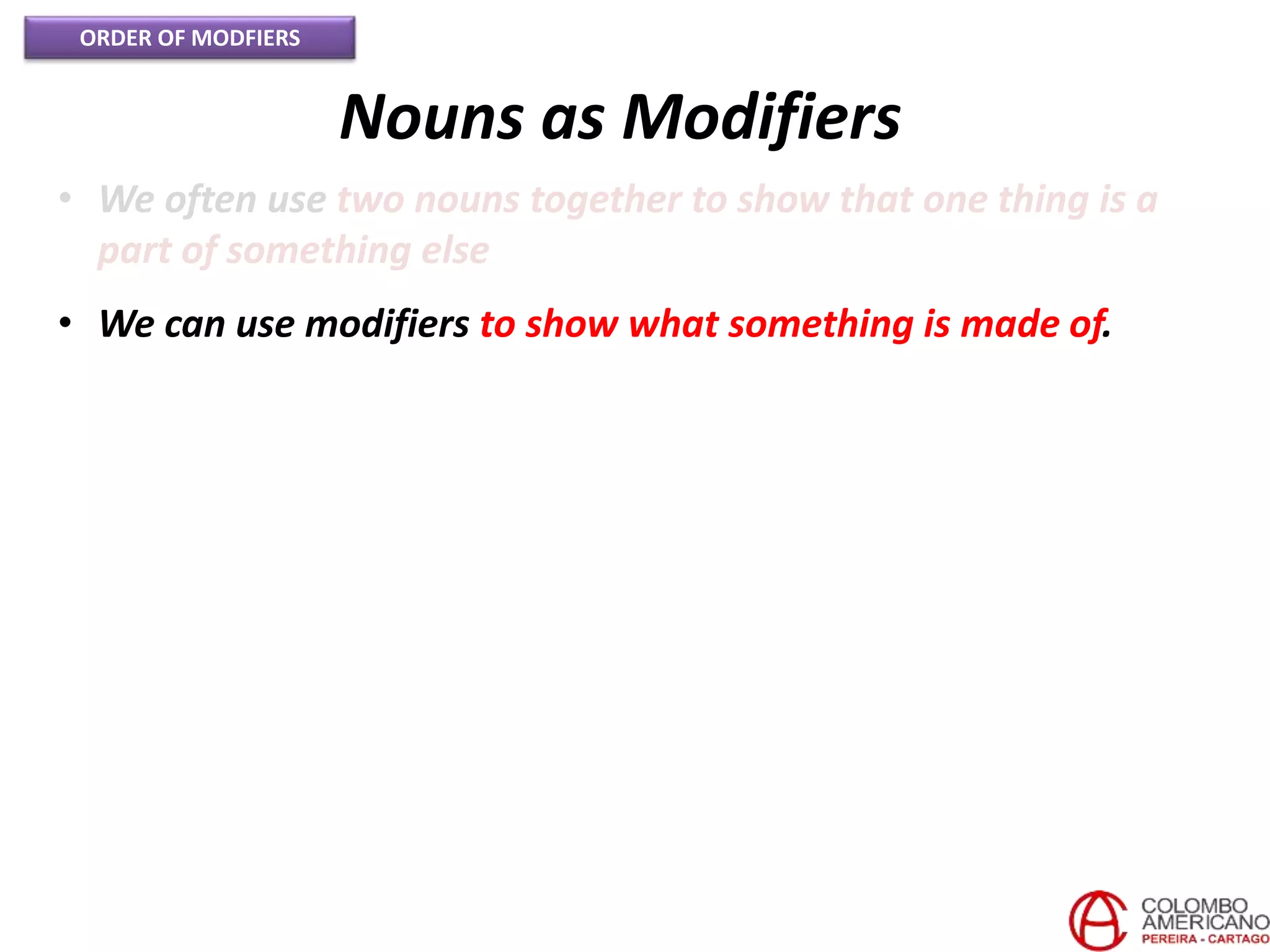 ORDER OF MODFIERS

Nouns as Modifiers

• We often use two nouns together to show that one thing is a part of something else

• We can use modifiers to show what something is made of.

COLOMBO AMERICANO
PEREIRA - CARTAGO